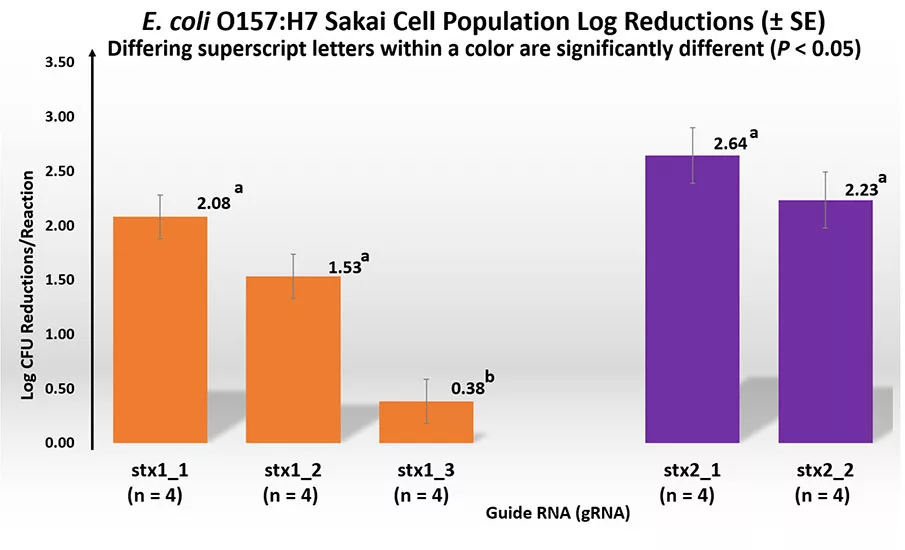 E. coli O157:H7 Sakai Cell Population Log Reductions (± SE)
Differing superscript letters within a color are significantly different ($P$ < 0.05)

Log CFU Reductions/Reaction

3.50
3.00
2.50
2.00
1.50
1.00
0.50
0.00

$2.08^{a}$
$1.53^{a}$
$0.38^{b}$
$2.64^{a}$
$2.23^{a}$

stx1_1 (n = 4)
stx1_2 (n = 4)
stx1_3 (n = 4)
stx2_1 (n = 4)
stx2_2 (n = 4)

Guide RNA (gRNA)